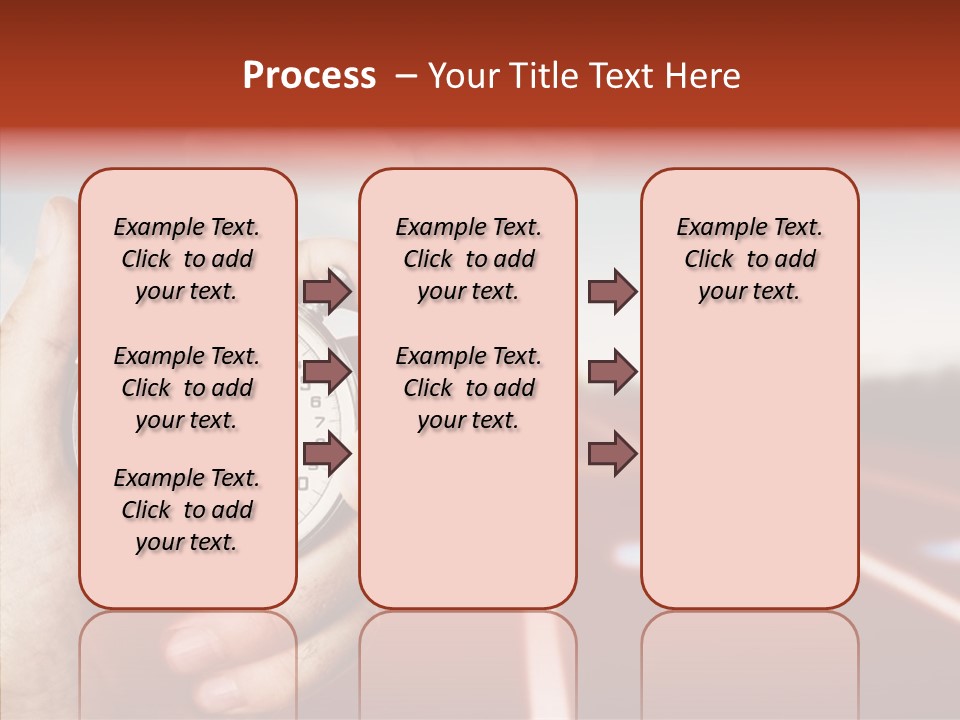 Process – Your Title Text Here

Example Text. Click to add your text.

Example Text. Click to add your text.

Example Text. Click to add your text.

Example Text. Click to add your text.

Example Text. Click to add your text.

Example Text. Click to add your text.